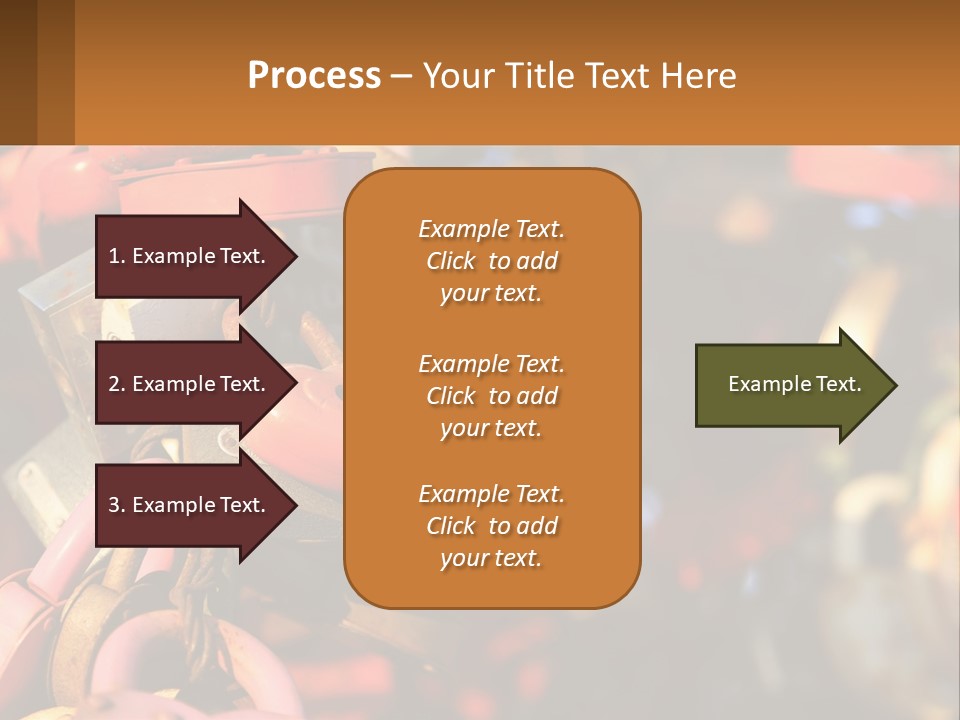 Process – Your Title Text Here

1. Example Text.

2. Example Text.

3. Example Text.

Example Text. Click to add your text.

Example Text. Click to add your text.

Example Text. Click to add your text.

Example Text.